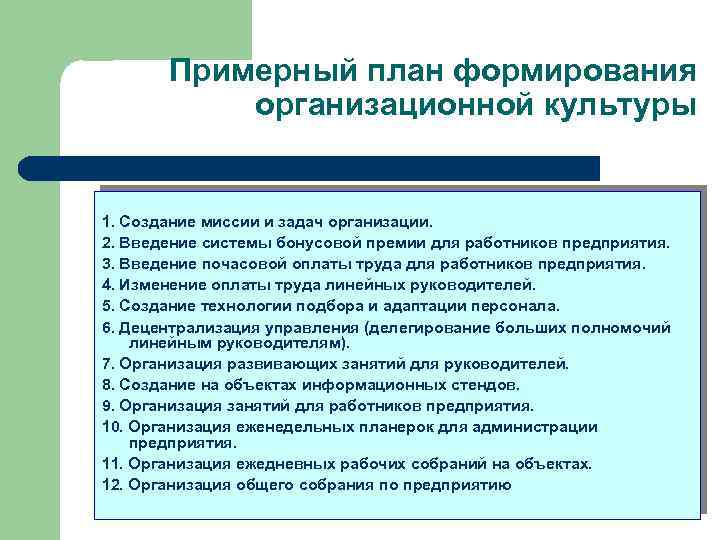 Примерный план формирования организационной культуры

1. Создание миссии и задач организации.
2. Введение системы бонусовой премии для работников предприятия.
3. Введение почасовой оплаты труда для работников предприятия.
4. Изменение оплаты труда линейных руководителей.
5. Создание технологии подбора и адаптации персонала.
6. Децентрализация управления (делегирование больших полномочий линейным руководителям).
7. Организация развивающих занятий для руководителей.
8. Создание на объектах информационных стендов.
9. Организация занятий для работников предприятия.
10. Организация еженедельных планерок для администрации предприятия.
11. Организация ежедневных рабочих собраний на объектах.
12. Организация общего собрания по предприятию